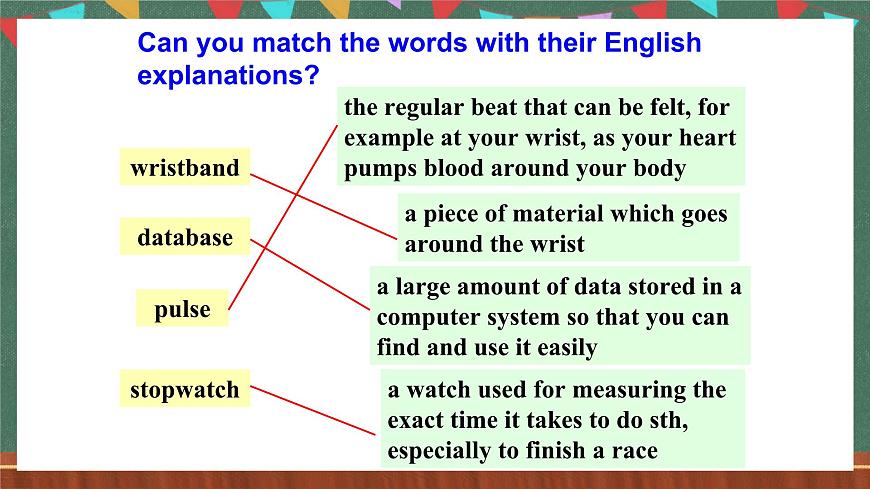 Can you match the words with their English explanations?

wristband

database

pulse

stopwatch

the regular beat that can be felt, for example at your wrist, as your heart pumps blood around your body

a piece of material which goes around the wrist

a large amount of data stored in a computer system so that you can find and use it easily

a watch used for measuring the exact time it takes to do sth, especially to finish a race